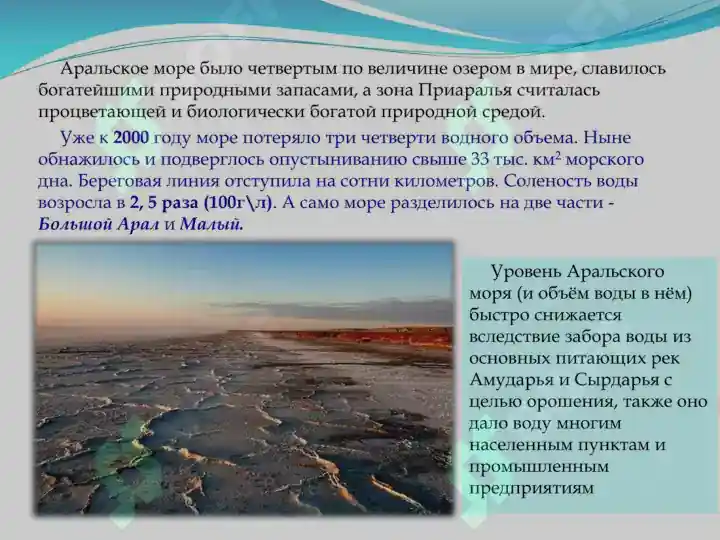 Аральское море было четвертым по величине озером в мире, славилось богатейшими природными запасами, а зона Приаралья считалась процветающей и биологически богатой природной средой.

Уже к 2000 году море потеряло три четверти водного объема. Ныне обнажилось и подверглось опустыниванию свыше 33 тыс. км$^2$ морского дна. Береговая линия отступила на сотни километров. Соленость воды возросла в 2, 5 раза (100г\л). А само море разделилось на две части - Большой Арал и Малый.

Уровень Аральского моря (и объём воды в нём) быстро снижается вследствие забора воды из основных питающих рек Амударья и Сырдарья с целью орошения, также оно дало воду многим населенным пунктам и промышленным предприятиям